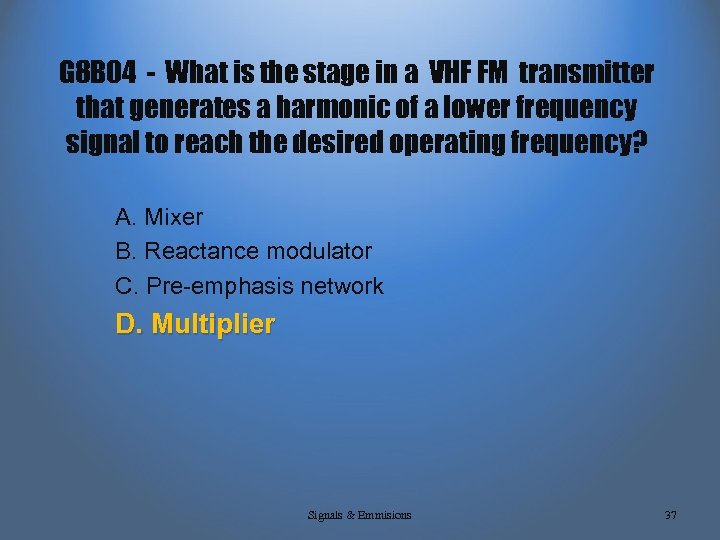 G8B04 - What is the stage in a VHF FM transmitter that generates a harmonic of a lower frequency signal to reach the desired operating frequency?

A. Mixer
B. Reactance modulator
C. Pre-emphasis network
D. Multiplier

Signals & Emmisions

37